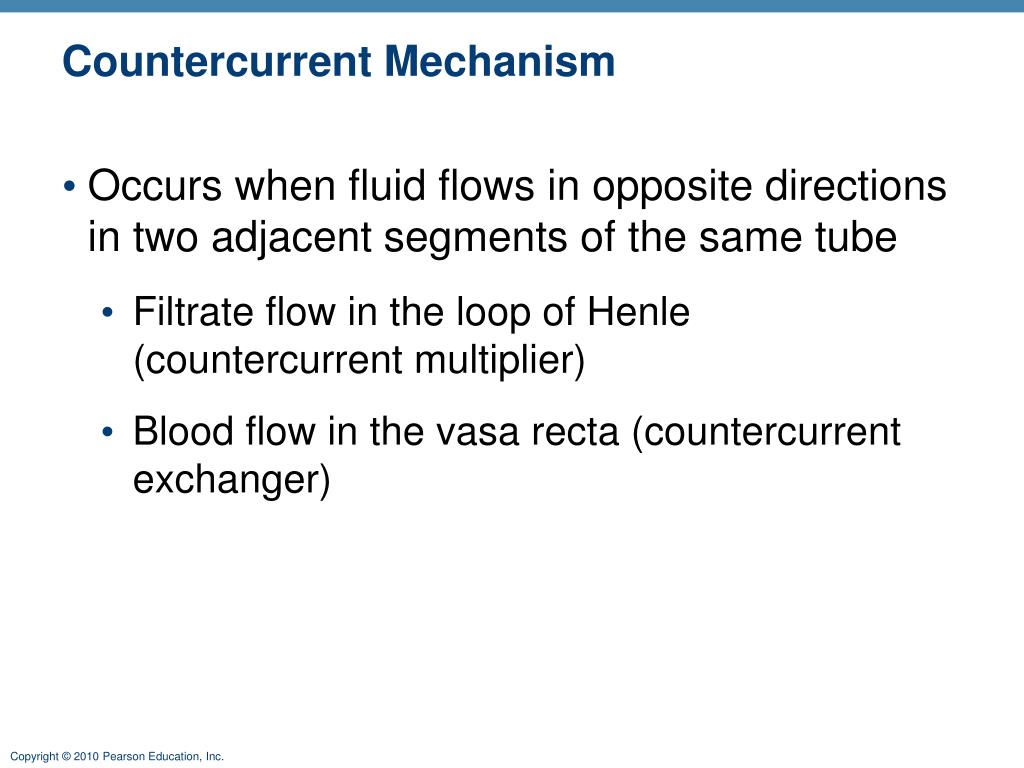 Countercurrent Mechanism

• Occurs when fluid flows in opposite directions in two adjacent segments of the same tube

• Filtrate flow in the loop of Henle (countercurrent multiplier)

• Blood flow in the vasa recta (countercurrent exchanger)

Copyright © 2010 Pearson Education, Inc.